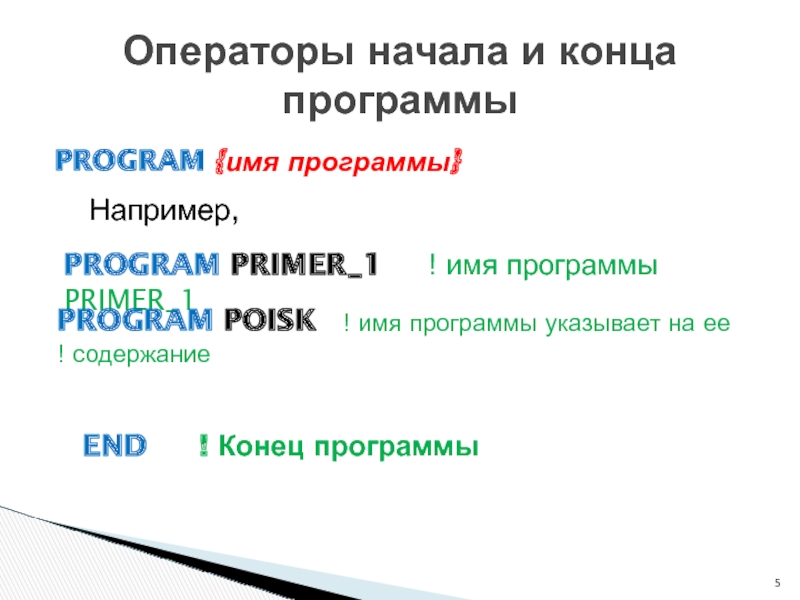 Операторы начала и конца программы

PROGRAM {имя программы}

Например,

PROGRAM PRIMER_1 ! имя программы PRIMER_1

PROGRAM POISK ! имя программы указывает на ее ! содержание

END ! Конец программы

5